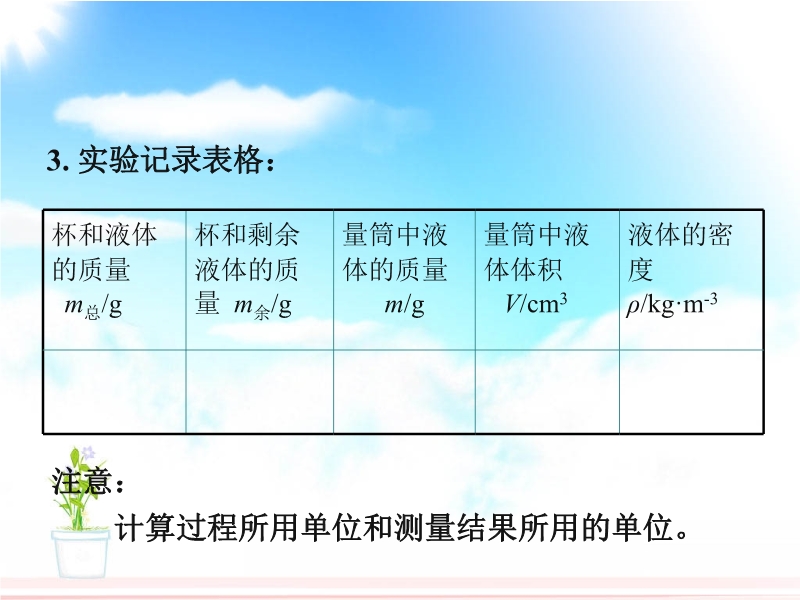 3. 实验记录表格：

| 杯和液体的质量 $m_{总}$/g | 杯和剩余液体的质量 $m_{余}$/g | 量筒中液体的质量 $m$/g | 量筒中液体体积 $V$/cm$^3$ | 液体的密度 $\rho$/kg·m$^{-3}$ |
|---|---|---|---|---|
| | | | | |

注意：

计算过程所用单位和测量结果所用的单位。